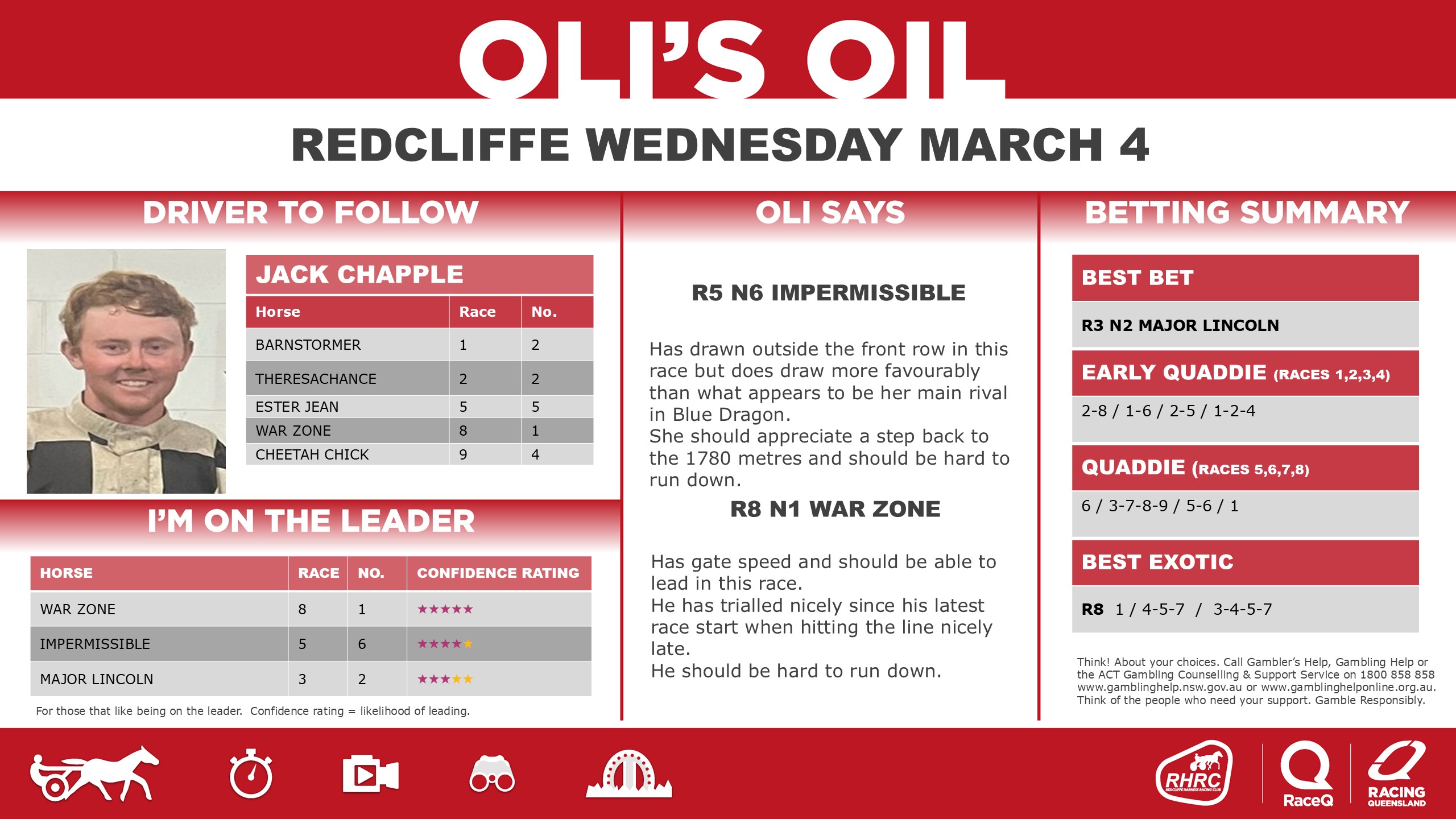 OLI'S OIL

REDCLIFFE WEDNESDAY MARCH 4

DRIVER TO FOLLOW

JACK CHAPPLE

| Horse | Race | No. |
|---|---|---|
| BARNSTORMER | 1 | 2 |
| THERESACHANCE | 2 | 2 |
| ESTER JEAN | 5 | 5 |
| WAR ZONE | 8 | 1 |
| CHEETAH CHICK | 9 | 4 |

I'M ON THE LEADER

| HORSE | RACE | NO. | CONFIDENCE RATING |
|---|---|---|---|
| WAR ZONE | 8 | 1 | ★★★★★ |
| IMPERMISSIBLE | 5 | 6 | ★★★★★ |
| MAJOR LINCOLN | 3 | 2 | ★★★★★ |

For those that like being on the leader. Confidence rating = likelihood of leading.

OLI SAYS

R5 N6 IMPERMISSIBLE

Has drawn outside the front row in this race but does draw more favourably than what appears to be her main rival in Blue Dragon.
She should appreciate a step back to the 1780 metres and should be hard to run down.

R8 N1 WAR ZONE

Has gate speed and should be able to lead in this race.
He has trialled nicely since his latest race start when hitting the line nicely late.
He should be hard to run down.

BETTING SUMMARY

BEST BET

R3 N2 MAJOR LINCOLN

EARLY QUADDIE (RACES 1,2,3,4)

2-8 / 1-6 / 2-5 / 1-2-4

QUADDIE (RACES 5,6,7,8)

6 / 3-7-8-9 / 5-6 / 1

BEST EXOTIC

R8 1 / 4-5-7 / 3-4-5-7

Think! About your choices. Call Gambler's Help, Gambling Help or the ACT Gambling Counselling & Support Service on 1800 858 858 www.gamblinghelp.nsw.gov.au or www.gamblinghelponline.org.au. Think of the people who need your support. Gamble Responsibly.

RHRC REDCLIFFE HARNESS RACING CLUB

RaceQ

RACING QUEENSLAND